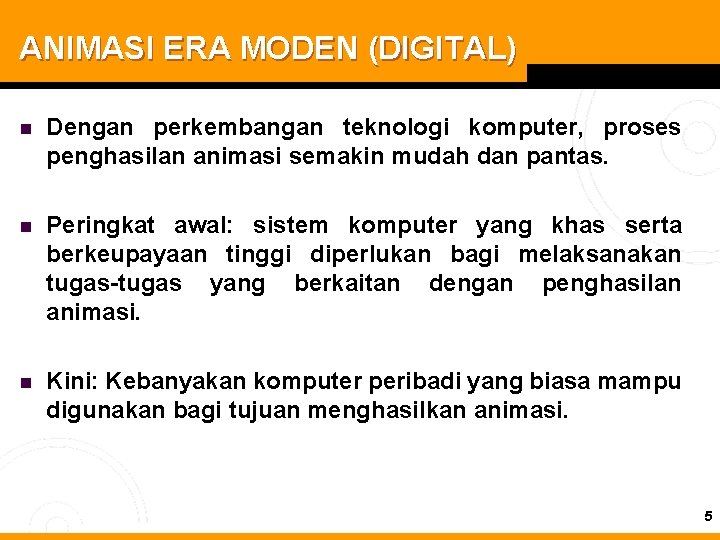 ANIMASI ERA MODEN (DIGITAL)

■ Dengan perkembangan teknologi komputer, proses penghasilan animasi semakin mudah dan pantas.

■ Peringkat awal: sistem komputer yang khas serta berkeupayaan tinggi diperlukan bagi melaksanakan tugas-tugas yang berkaitan dengan penghasilan animasi.

■ Kini: Kebanyakan komputer peribadi yang biasa mampu digunakan bagi tujuan menghasilkan animasi.

5